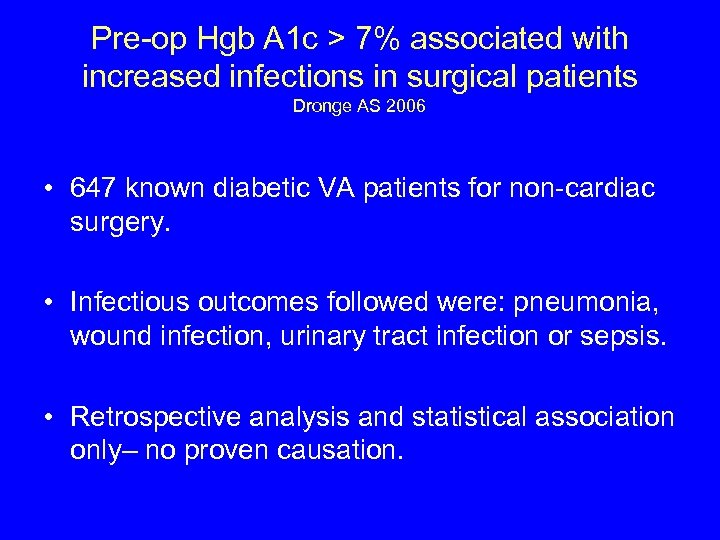 Pre-op Hgb A1c > 7% associated with increased infections in surgical patients
Dronge AS 2006

• 647 known diabetic VA patients for non-cardiac surgery.

• Infectious outcomes followed were: pneumonia, wound infection, urinary tract infection or sepsis.

• Retrospective analysis and statistical association only– no proven causation.